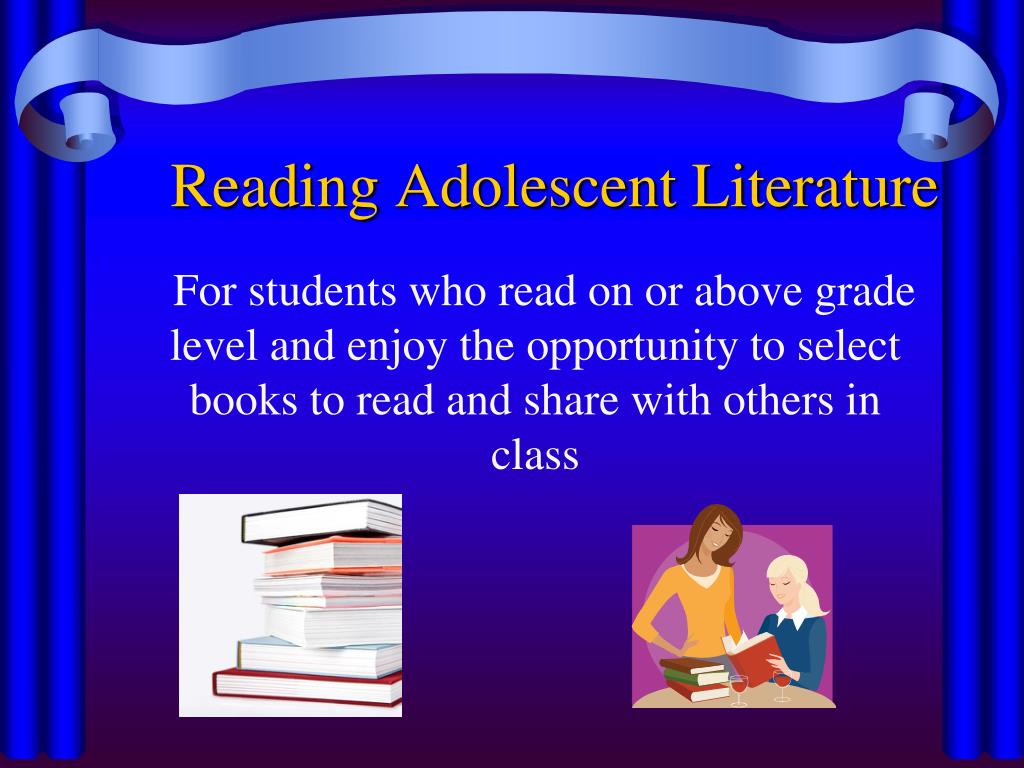 Reading Adolescent Literature

For students who read on or above grade level and enjoy the opportunity to select books to read and share with others in class